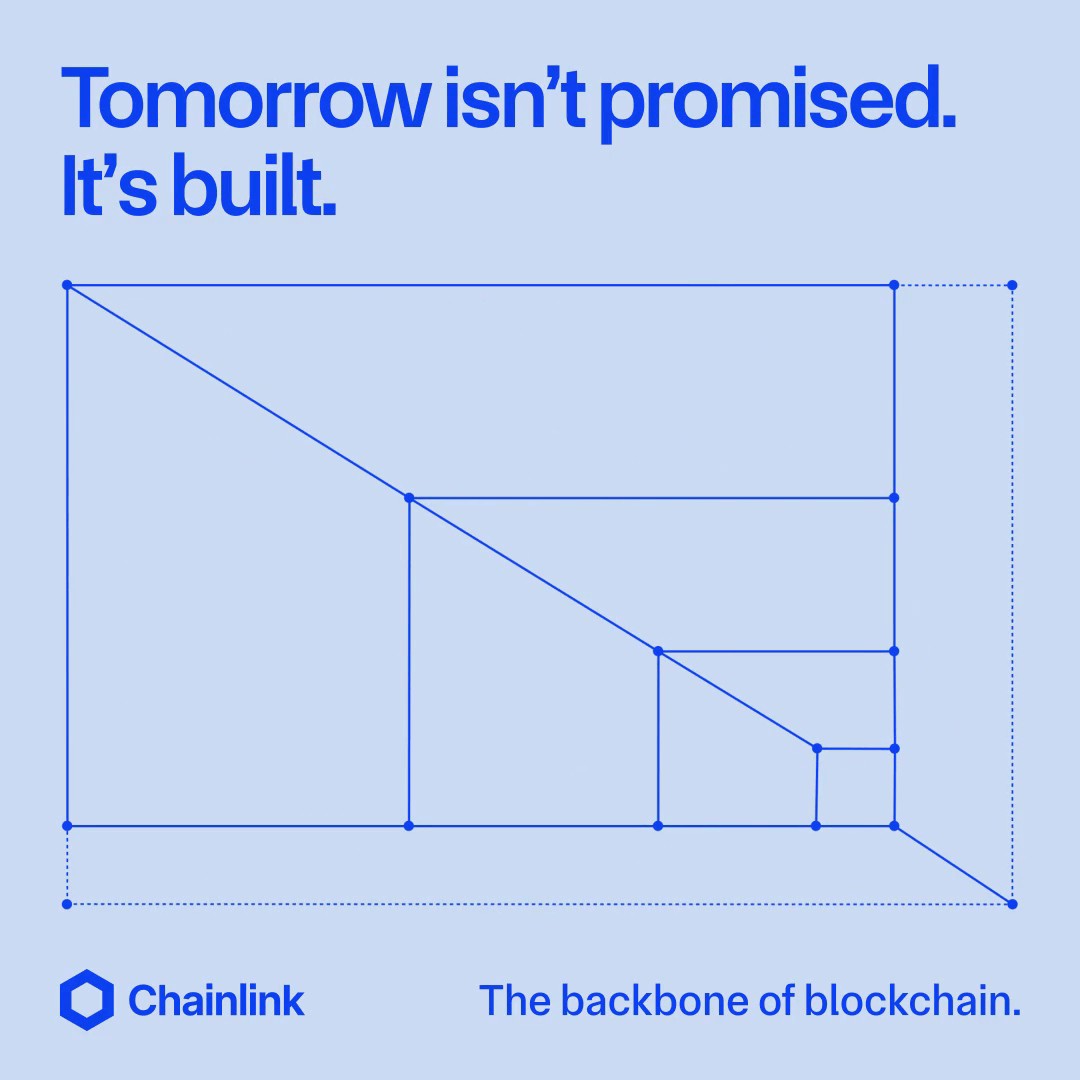 Tomorrow isn't promised.
It's built.

Chainlink

The backbone of blockchain.